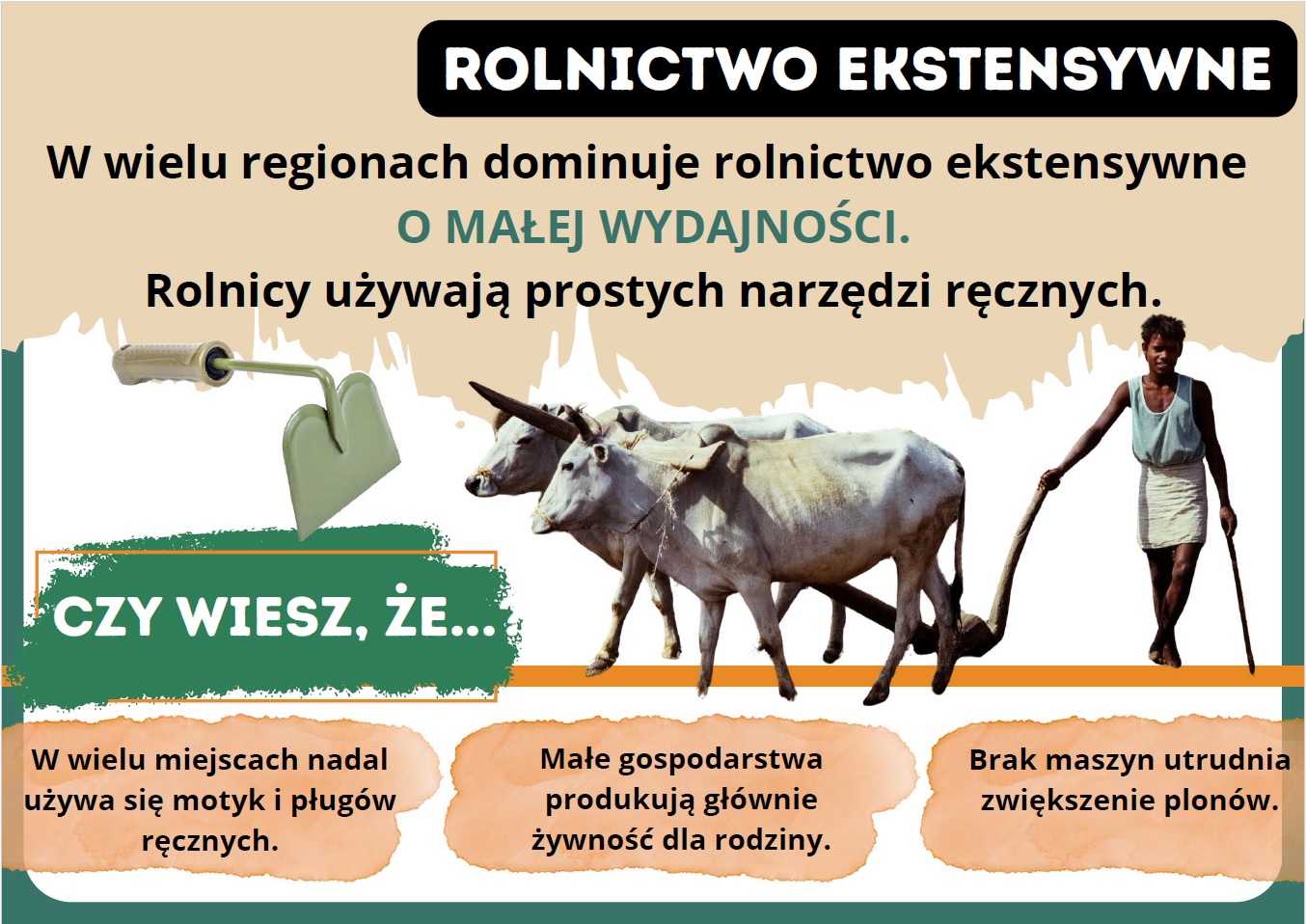 ROLNICTWO EKSTENSYWNE

W wielu regionach dominuje rolnictwo ekstensywne O MAŁEJ WYDAJNOŚCI. Rolnicy używają prostych narzędzi ręcznych.

CZY WIESZ, ŻE...

W wielu miejscach nadal używa się motyk i pługów ręcznych.

Małe gospodarstwa produkują głównie żywność dla rodziny.

Brak maszyn utrudnia zwiększenie plonów.